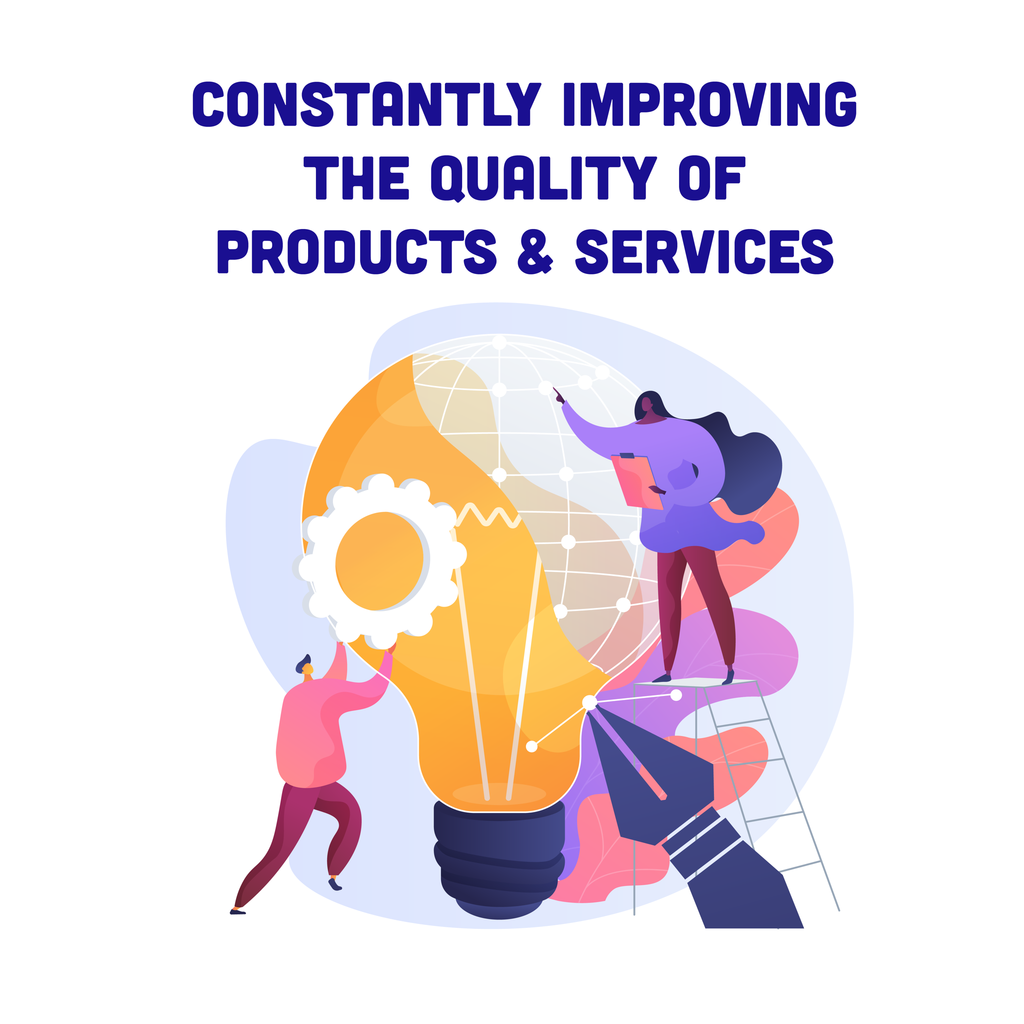 CONSTANTLY IMPROVING THE QUALITY OF PRODUCTS & SERVICES